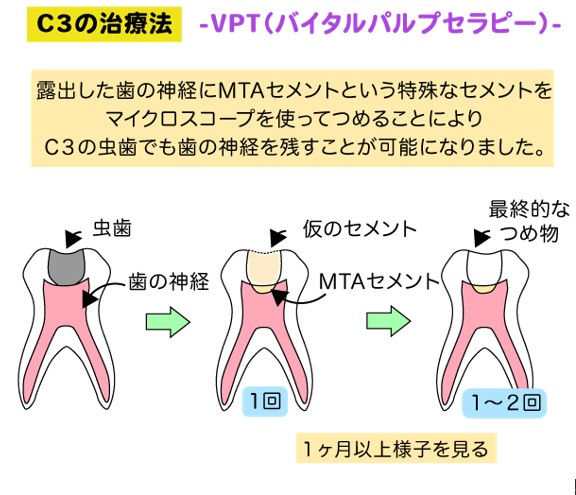 C3の治療法 -VPT(バイタルパルプセラピー)-

露出した歯の神経にMTAセメントという特殊なセメントをマイクロスコープを使ってつめることによりC3の虫歯でも歯の神経を残すことが可能になりました。

虫歯

歯の神経

仮のセメント

MTAセメント

1回

最終的なつめ物

1〜2回

1ヶ月以上様子を見る